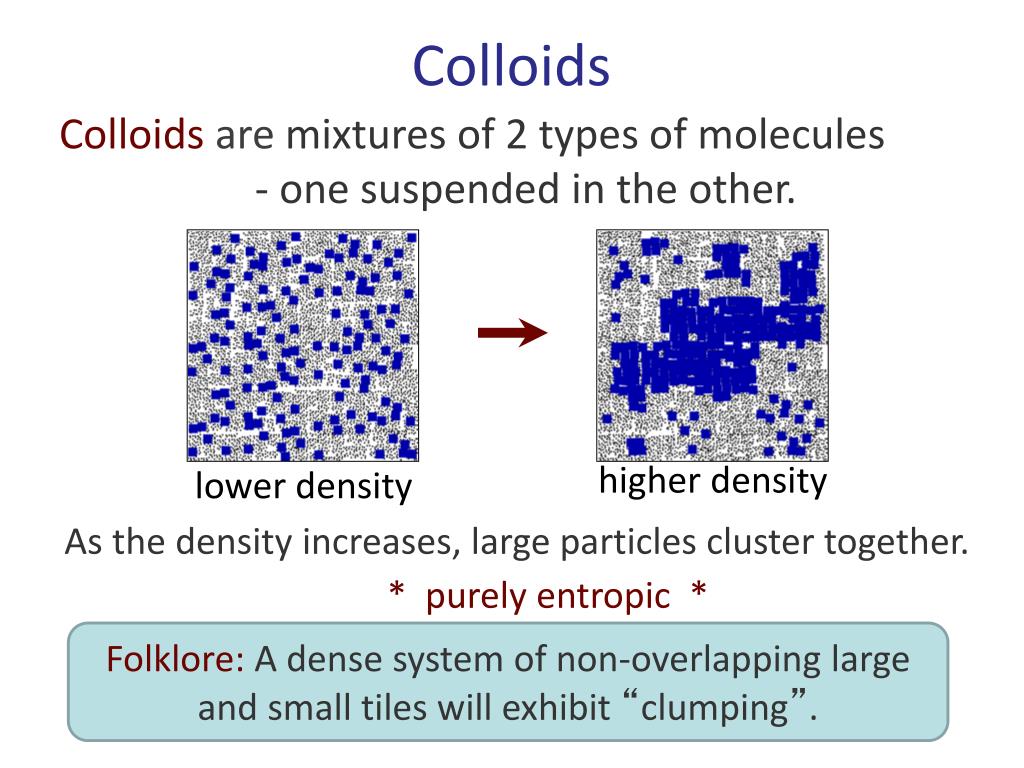 Colloids

Colloids are mixtures of 2 types of molecules - one suspended in the other.

lower density

higher density

As the density increases, large particles cluster together.

* purely entropic *

Folklore: A dense system of non-overlapping large and small tiles will exhibit “clumping”.